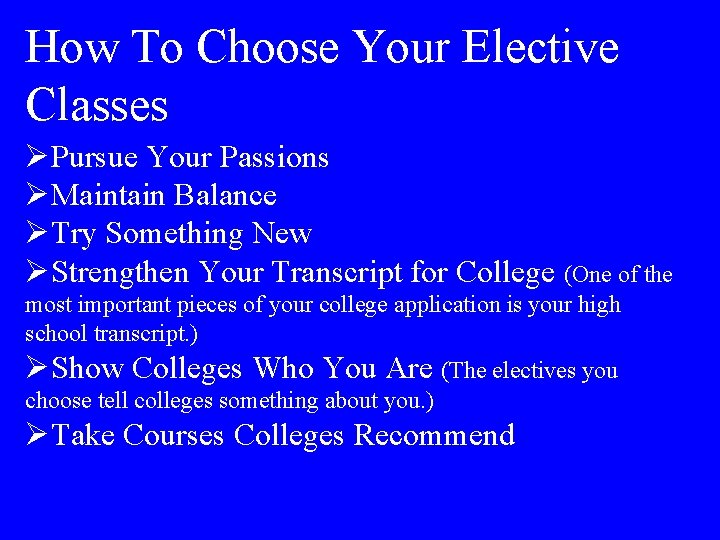 How To Choose Your Elective Classes

➢Pursue Your Passions
➢Maintain Balance
➢Try Something New
➢Strengthen Your Transcript for College (One of the most important pieces of your college application is your high school transcript.)
➢Show Colleges Who You Are (The electives you choose tell colleges something about you.)
➢Take Courses Colleges Recommend